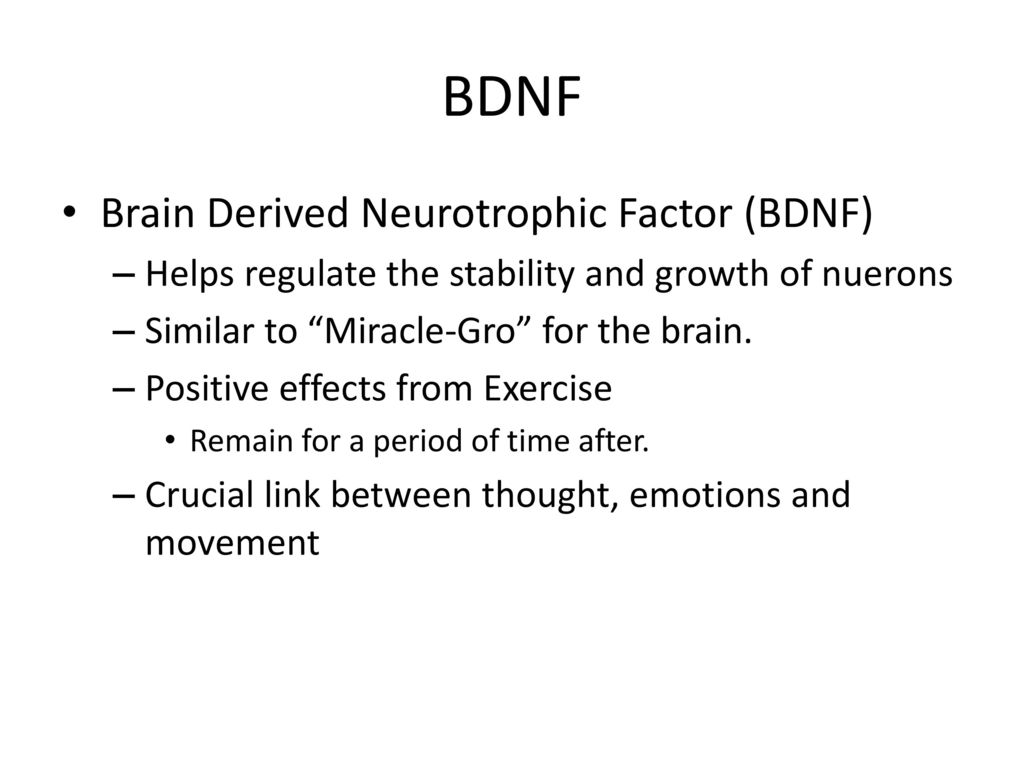 BDNF

• Brain Derived Neurotrophic Factor (BDNF)
– Helps regulate the stability and growth of nuerons
– Similar to “Miracle-Gro” for the brain.
– Positive effects from Exercise
• Remain for a period of time after.
– Crucial link between thought, emotions and movement